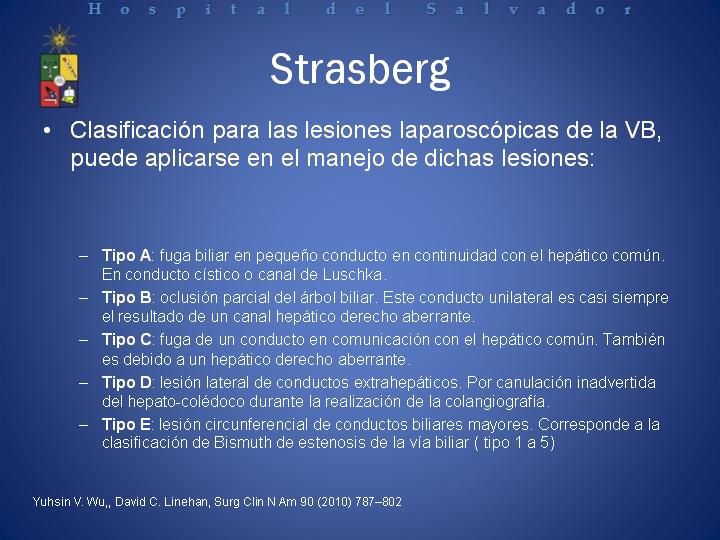 Hospital del Salvador

Strasberg

• Clasificación para las lesiones laparoscópicas de la VB, puede aplicarse en el manejo de dichas lesiones:

– Tipo A: fuga biliar en pequeño conducto en continuidad con el hepático común. En conducto cístico o canal de Luschka.
– Tipo B: oclusión parcial del árbol biliar. Este conducto unilateral es casi siempre el resultado de un canal hepático derecho aberrante.
– Tipo C: fuga de un conducto en comunicación con el hepático común. También es debido a un hepático derecho aberrante.
– Tipo D: lesión lateral de conductos extrahepáticos. Por canulación inadvertida del hepato-colédoco durante la realización de la colangiografía.
– Tipo E: lesión circunferencial de conductos biliares mayores. Corresponde a la clasificación de Bismuth de estenosis de la vía biliar ( tipo 1 a 5)

Yuhsin V. Wu,, David C. Linehan, Surg Clin N Am 90 (2010) 787–802